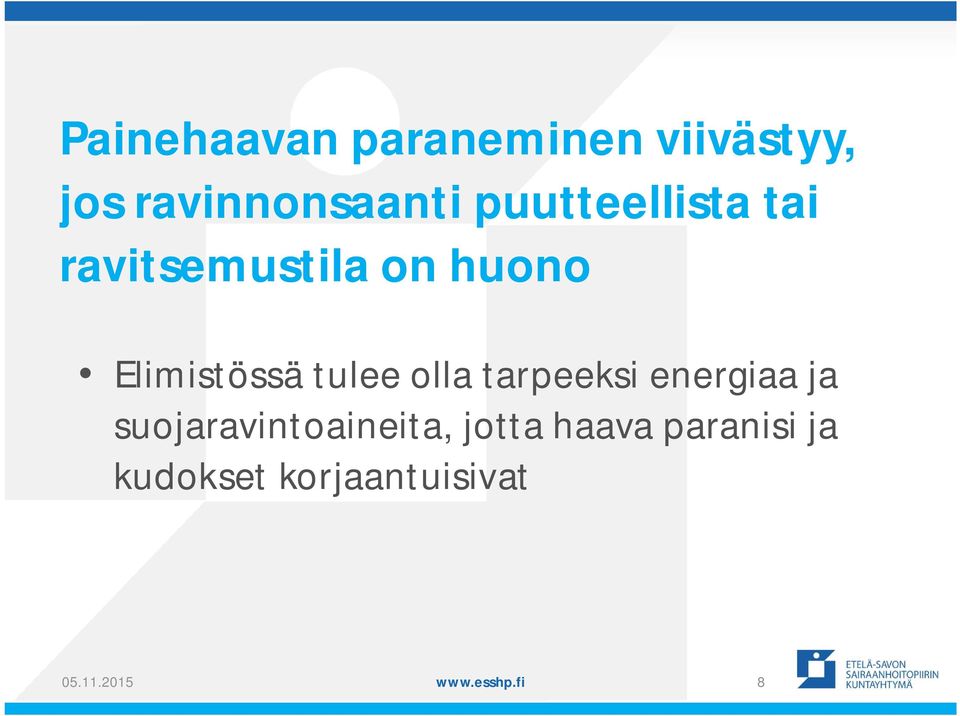 Painehaavan paraneminen viivästyy, jos ravinnonsaanti puutteellista tai ravitsemustila on huono

• Elimistössä tulee olla tarpeeksi energiaa ja suojaravintoaineita, jotta haava paranisi ja kudokset korjaantuisivat

05.11.2015

www.esshp.fi

8

ETELÄ-SAVON SAIRAANHOITOPIIRIN KUNTAYHTYMÄ